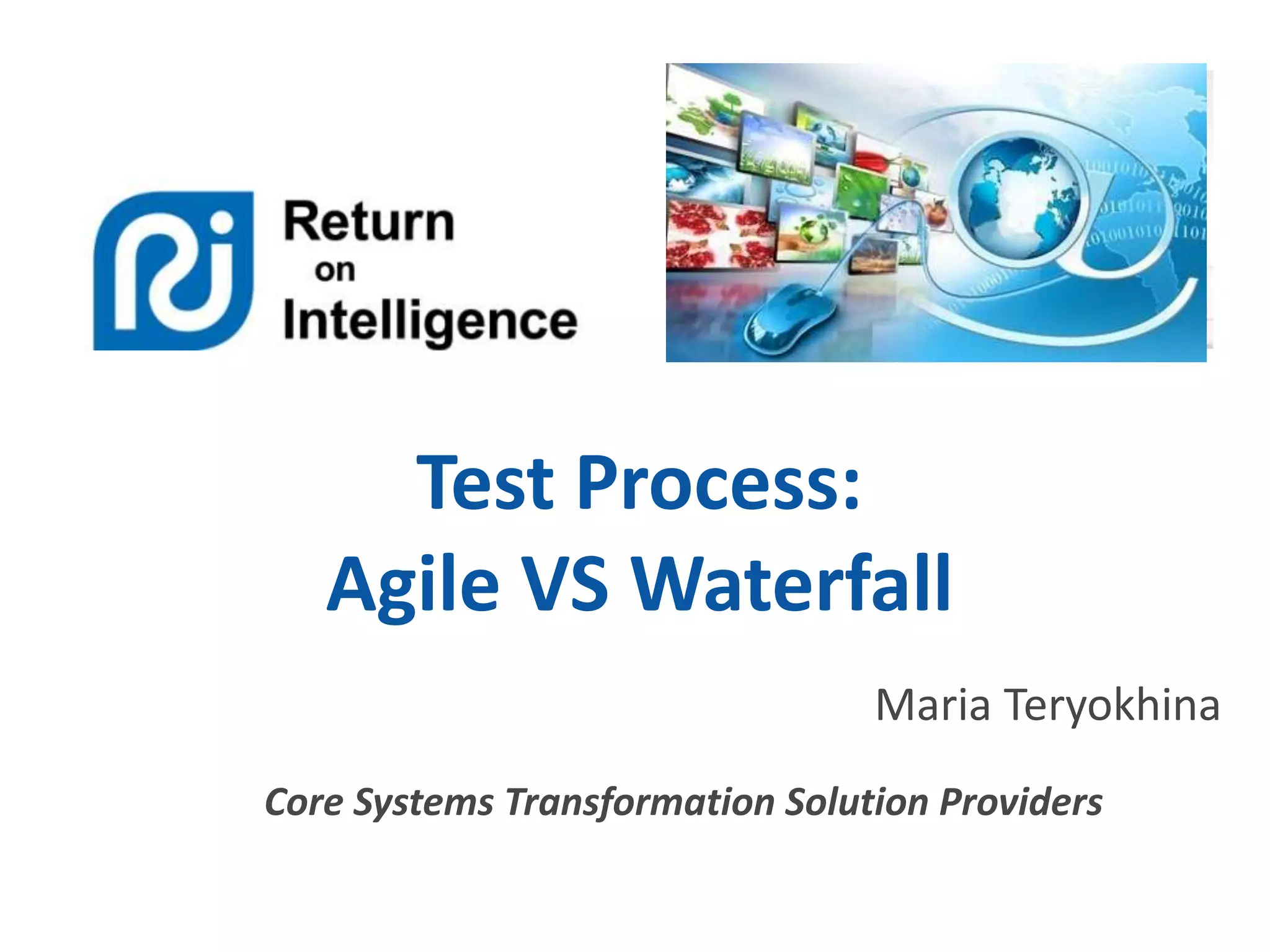 Return
on
Intelligence

Test Process:
Agile VS Waterfall

Maria Teryokhina

Core Systems Transformation Solution Providers